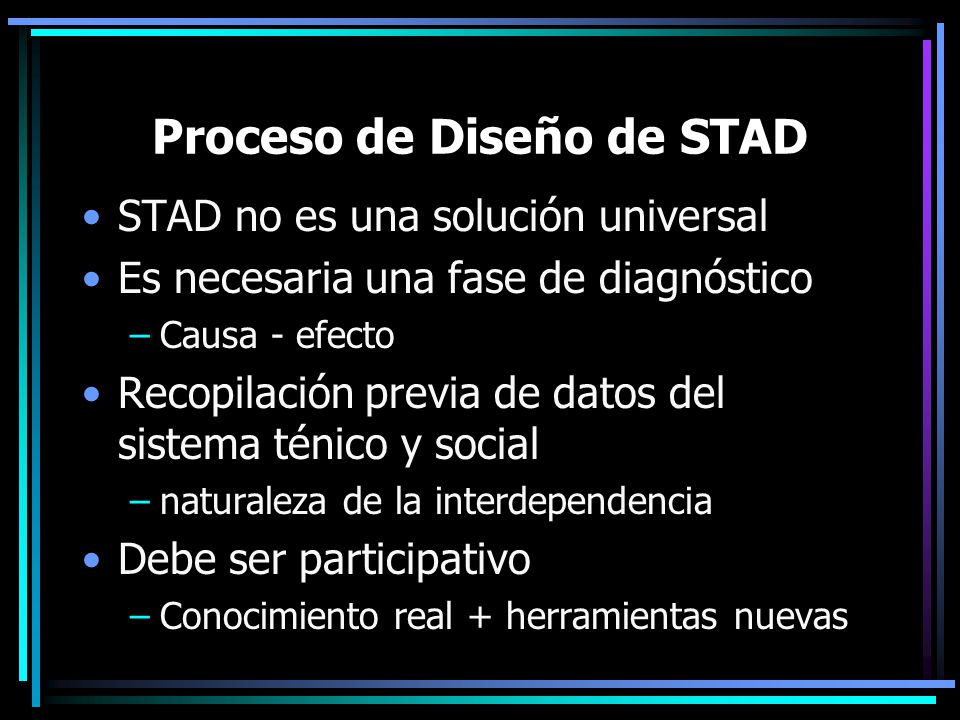 Proceso de Diseño de STAD

• STAD no es una solución universal
• Es necesaria una fase de diagnóstico
 – Causa - efecto
• Recopilación previa de datos del sistema ténico y social
 – naturaleza de la interdependencia
• Debe ser participativo
 – Conocimiento real + herramientas nuevas